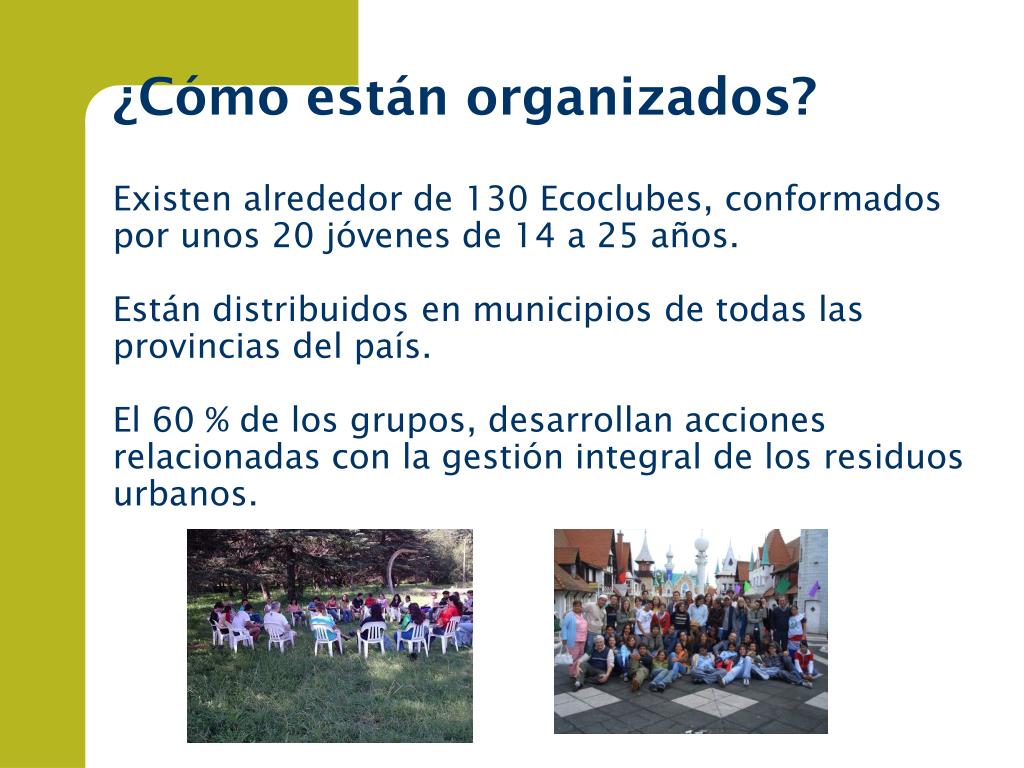 ¿Cómo están organizados?

Existen alrededor de 130 Ecoclubes, conformados por unos 20 jóvenes de 14 a 25 años.

Están distribuidos en municipios de todas las provincias del país.

El 60 % de los grupos, desarrollan acciones relacionadas con la gestión integral de los residuos urbanos.